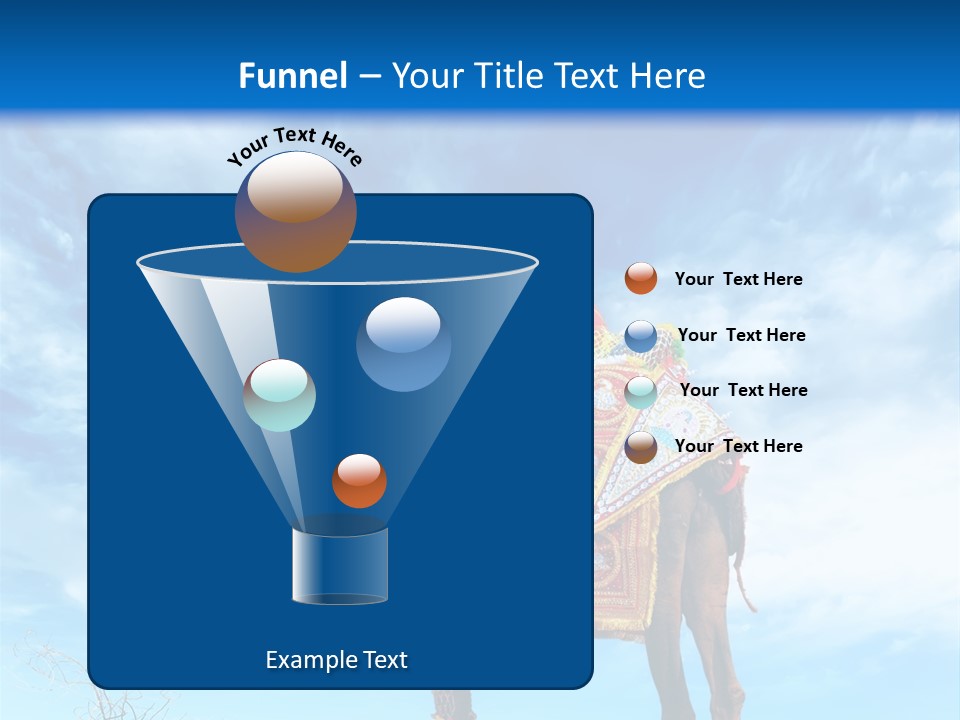 Funnel – Your Title Text Here

Your Text Here

Your Text Here

Your Text Here

Your Text Here

Your Text Here

Example Text